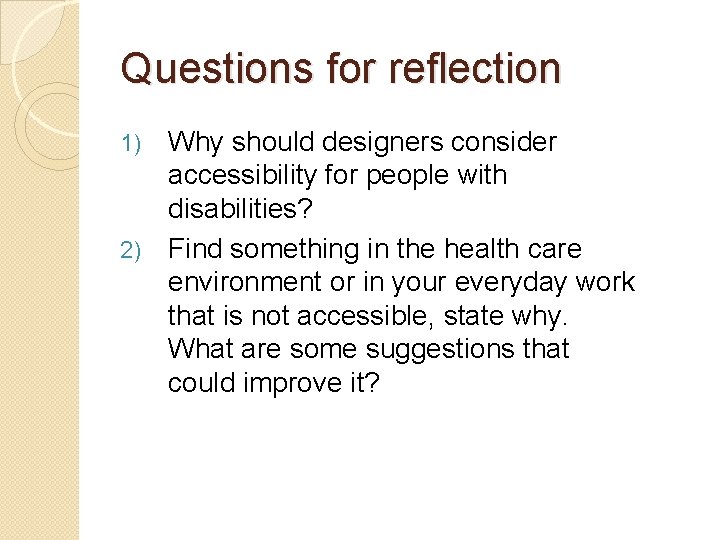 Questions for reflection

1) Why should designers consider accessibility for people with disabilities?

2) Find something in the health care environment or in your everyday work that is not accessible, state why. What are some suggestions that could improve it?